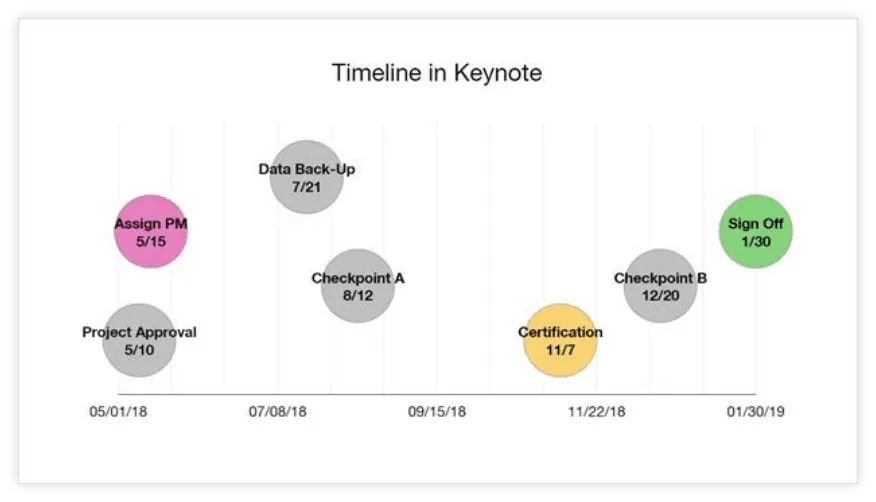 Timeline in Keynote

Data Back-Up
7/21

Assign PM
5/15

Sign Off
1/30

Checkpoint A
8/12

Checkpoint B
12/20

Project Approval
5/10

Certification
11/7

05/01/18
07/08/18
09/15/18
11/22/18
01/30/19